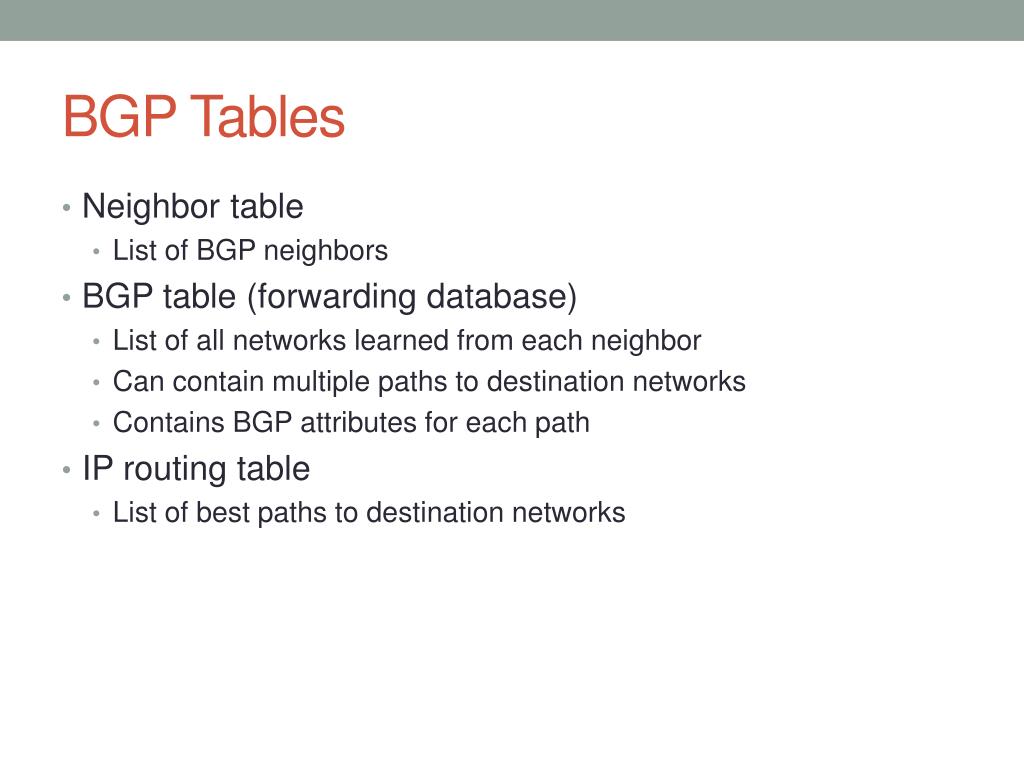 BGP Tables

• Neighbor table
  • List of BGP neighbors
• BGP table (forwarding database)
  • List of all networks learned from each neighbor
  • Can contain multiple paths to destination networks
  • Contains BGP attributes for each path
• IP routing table
  • List of best paths to destination networks